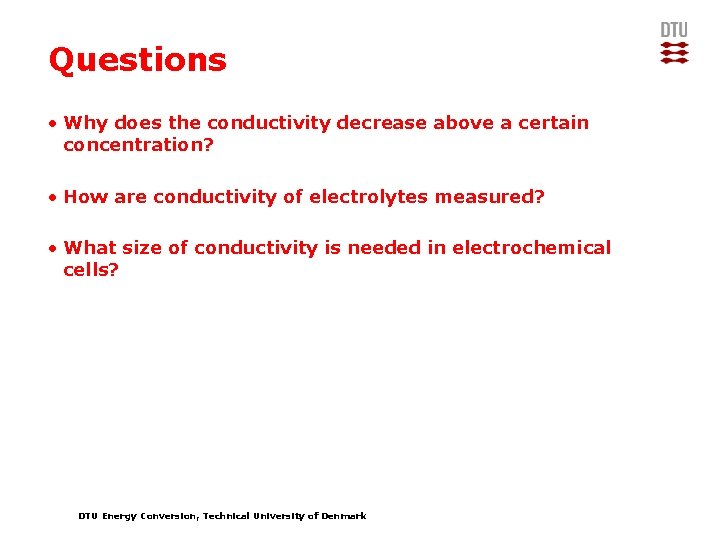 DTU

Questions

• Why does the conductivity decrease above a certain concentration?

• How are conductivity of electrolytes measured?

• What size of conductivity is needed in electrochemical cells?

DTU Energy Conversion, Technical University of Denmark